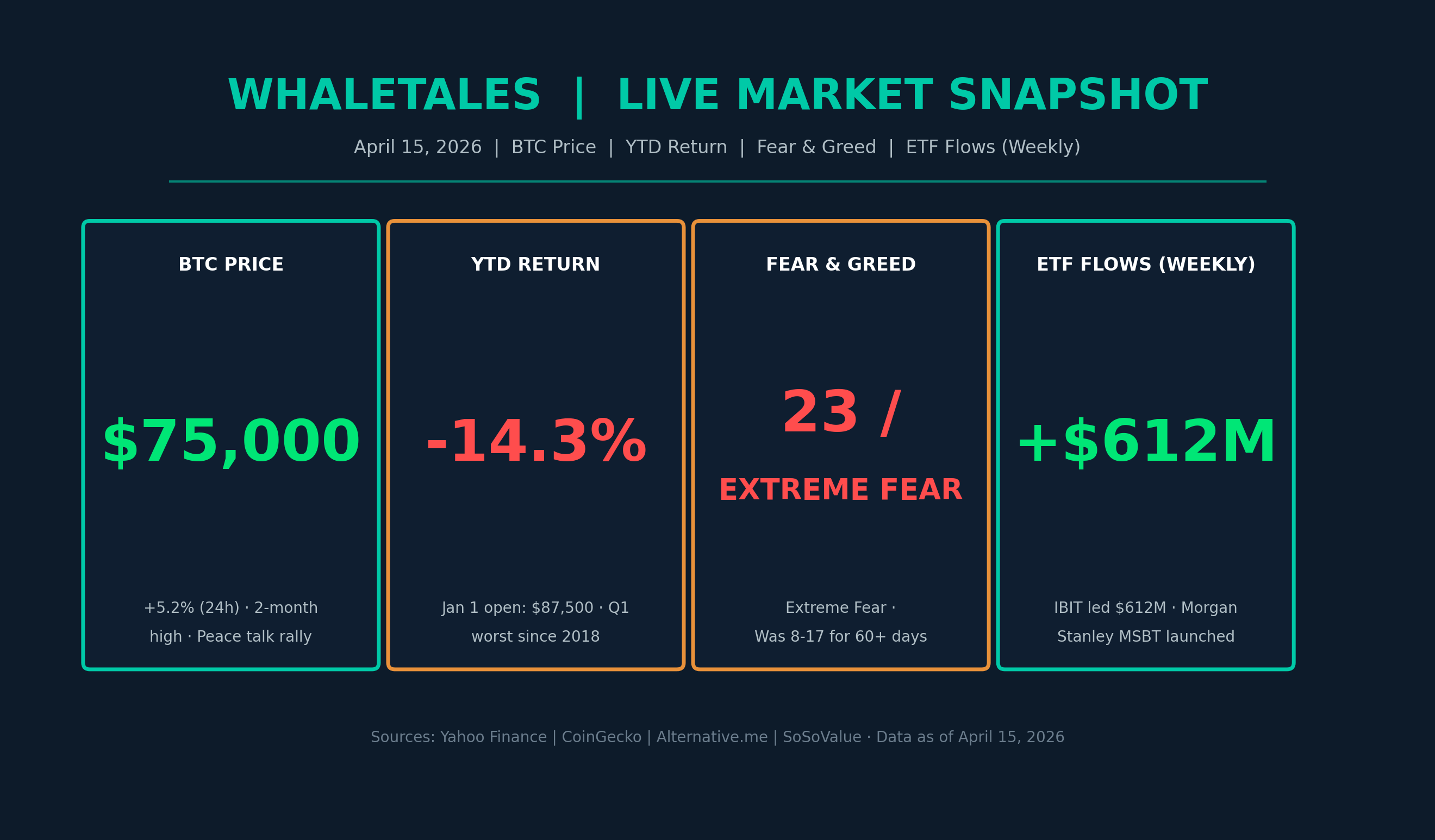 WHALETALES | LIVE MARKET SNAPSHOT

April 15, 2026 | BTC Price | YTD Return | Fear & Greed | ETF Flows (Weekly)

BTC PRICE

$75,000

+5.2% (24h) · 2-month high · Peace talk rally

YTD RETURN

-14.3%

Jan 1 open: $87,500 · Q1 worst since 2018

FEAR & GREED

23 /

EXTREME FEAR

Extreme Fear · Was 8-17 for 60+ days

ETF FLOWS (WEEKLY)

+$612M

IBIT led $612M · Morgan Stanley MSBT launched

Sources: Yahoo Finance | CoinGecko | Alternative.me | SoSoValue · Data as of April 15, 2026